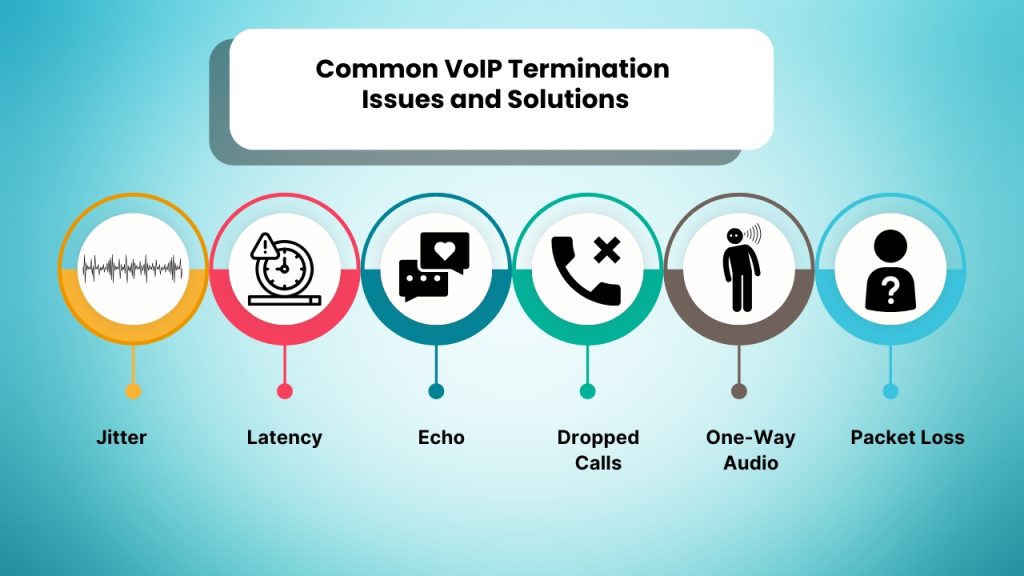 Common VoIP Termination Issues and Solutions

Jitter

Latency

Echo

Dropped Calls

One-Way Audio

Packet Loss